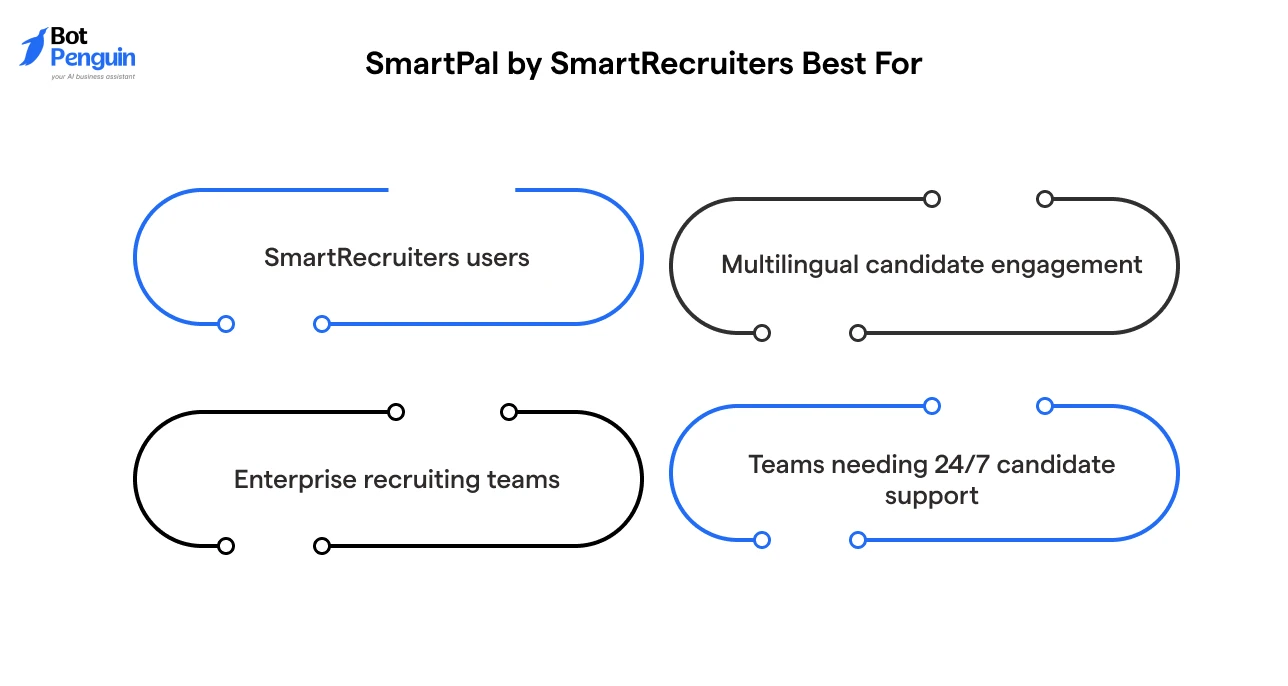 Bot Penguin
your AI business assistant

SmartPal by SmartRecruiters Best For

SmartRecruiters users

Multilingual candidate engagement

Enterprise recruiting teams

Teams needing 24/7 candidate support